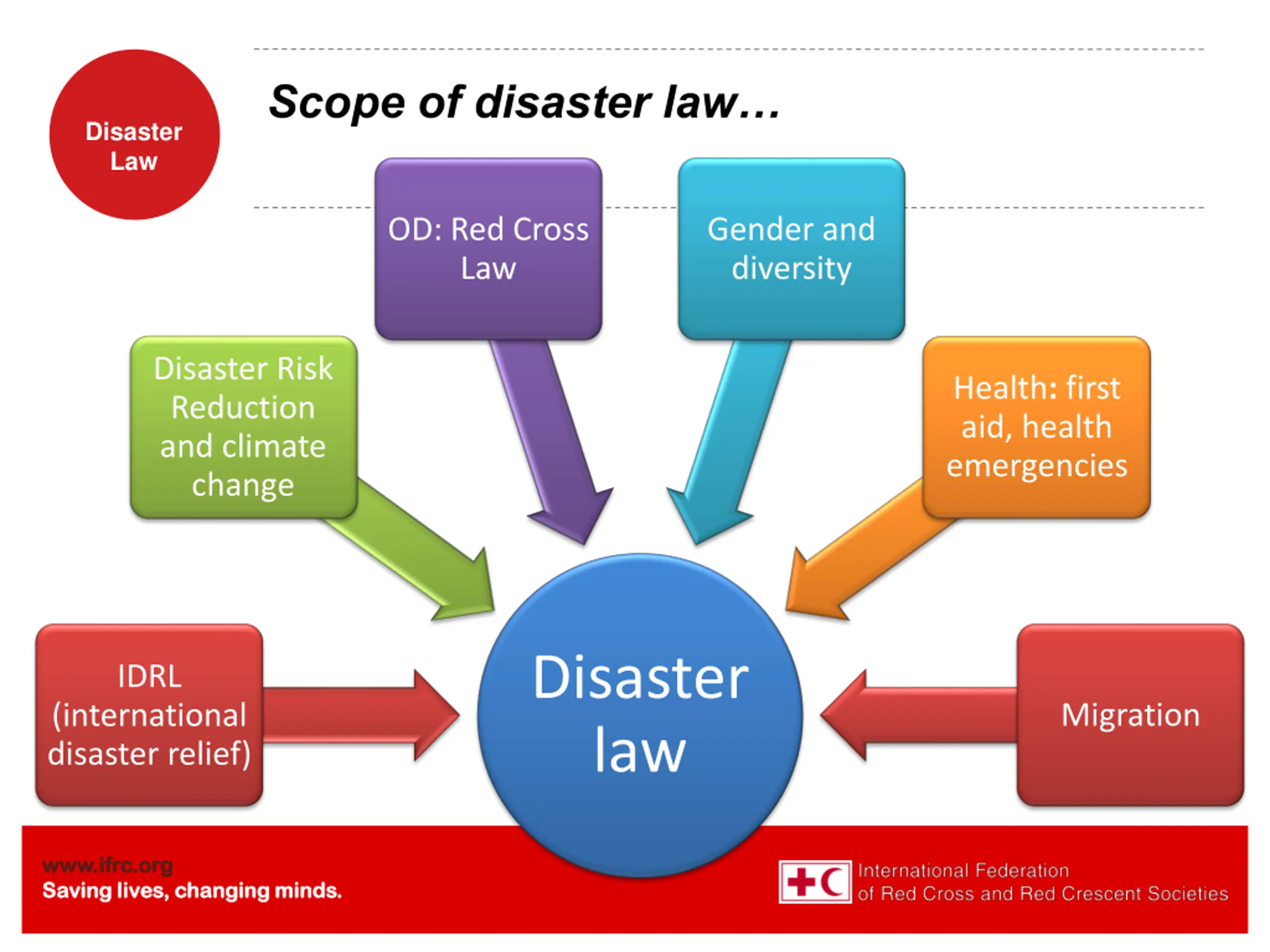 Disaster Law

Scope of disaster law…

OD: Red Cross Law

Gender and diversity

Disaster Risk Reduction and climate change

Health: first aid, health emergencies

IDRL (international disaster relief)

Disaster law

Migration

www.ifrc.org
Saving lives, changing minds.

International Federation of Red Cross and Red Crescent Societies